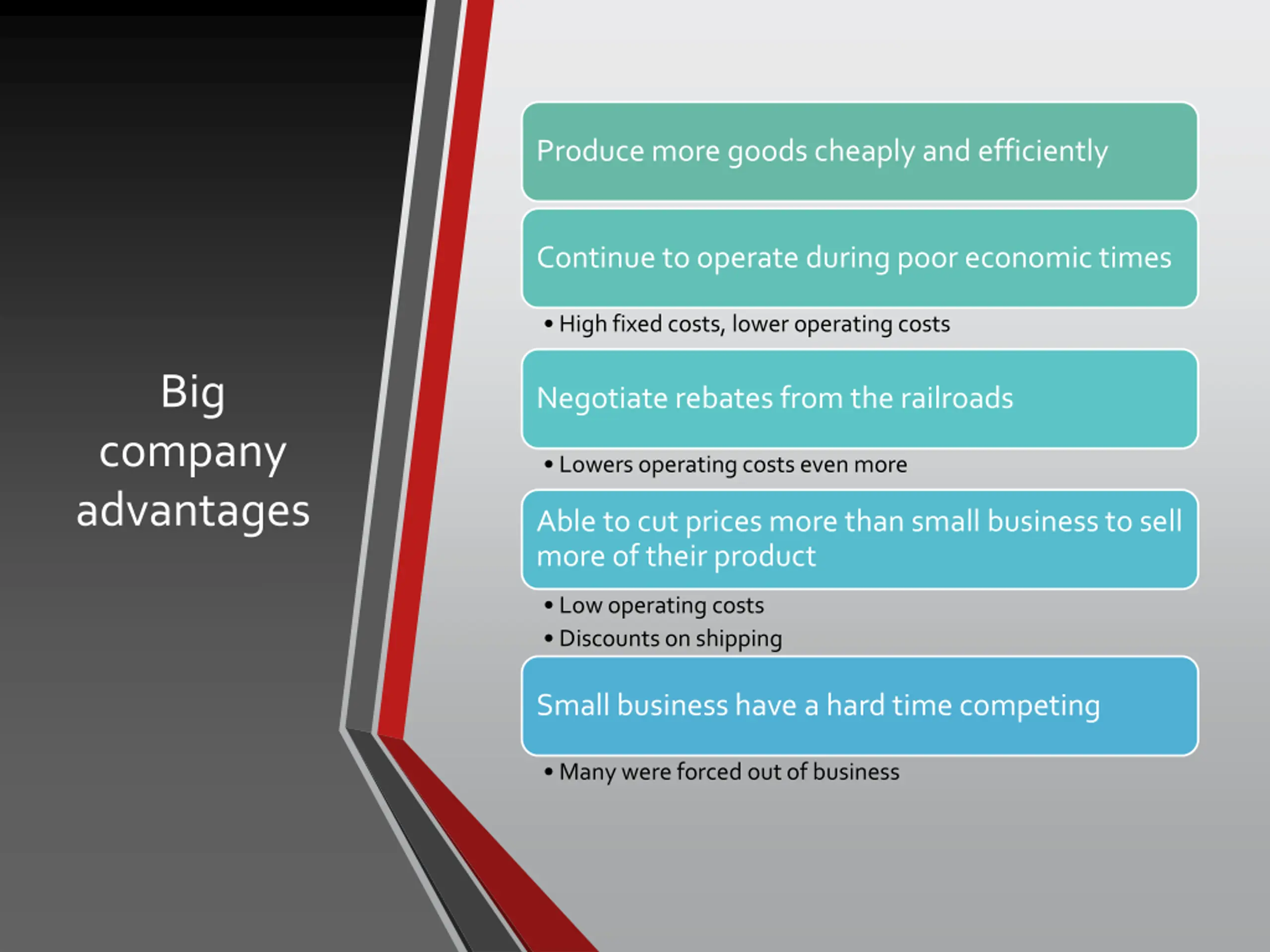 Big company advantages

Produce more goods cheaply and efficiently

Continue to operate during poor economic times

• High fixed costs, lower operating costs

Negotiate rebates from the railroads

• Lowers operating costs even more

Able to cut prices more than small business to sell more of their product

• Low operating costs
• Discounts on shipping

Small business have a hard time competing

• Many were forced out of business